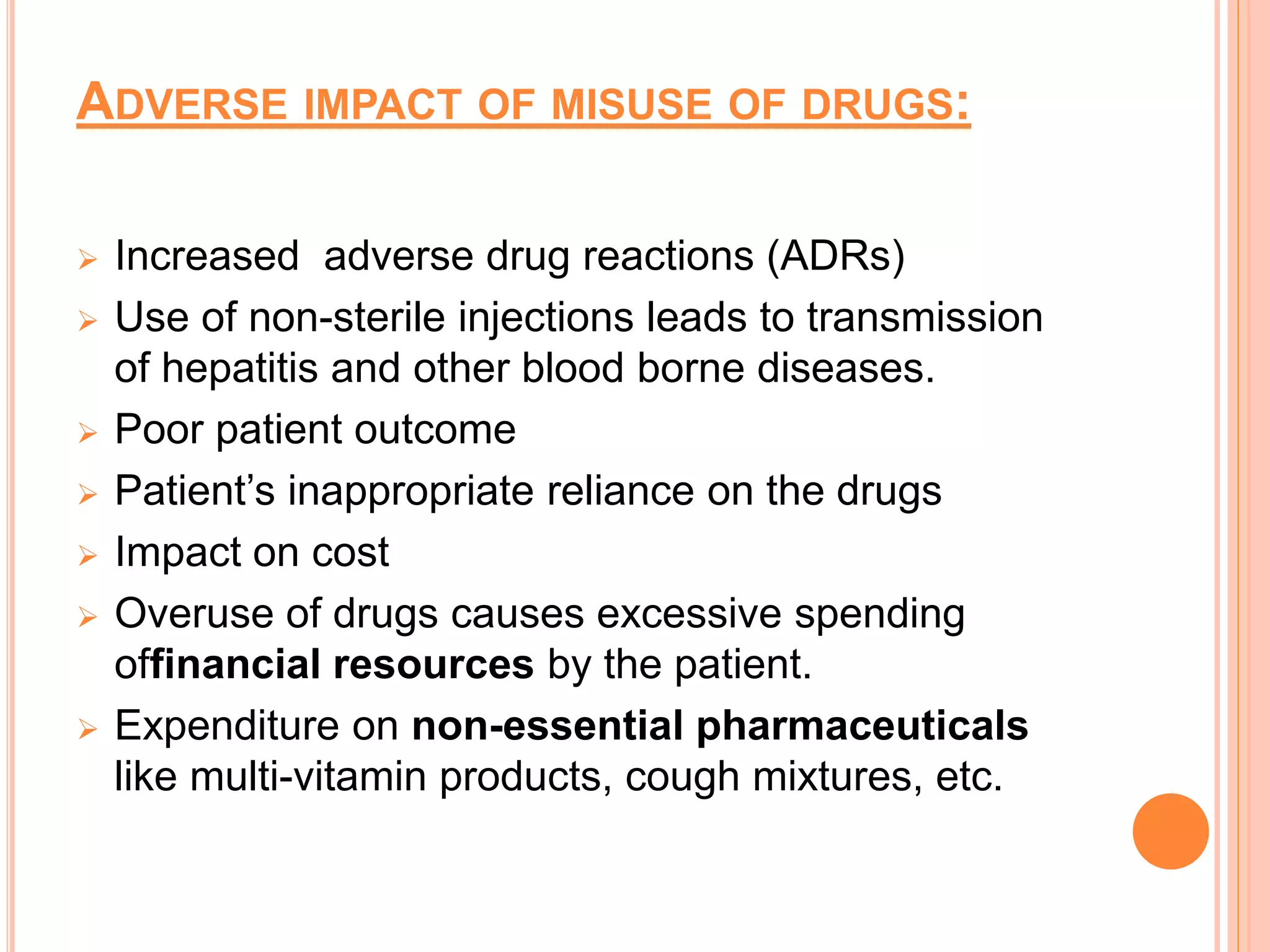 ADVERSE IMPACT OF MISUSE OF DRUGS:

➢ Increased adverse drug reactions (ADRs)
➢ Use of non-sterile injections leads to transmission of hepatitis and other blood borne diseases.
➢ Poor patient outcome
➢ Patient's inappropriate reliance on the drugs
➢ Impact on cost
➢ Overuse of drugs causes excessive spending offinancial resources by the patient.
➢ Expenditure on non-essential pharmaceuticals like multi-vitamin products, cough mixtures, etc.